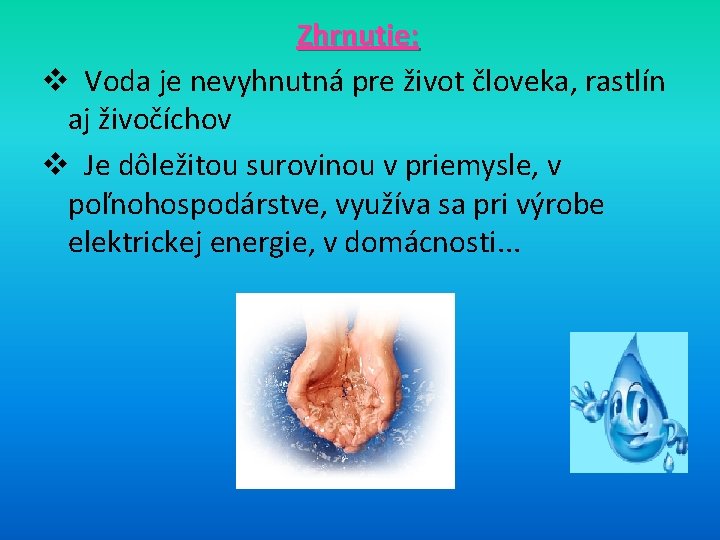 Zhrnutie:

❖ Voda je nevyhnutná pre život človeka, rastlín aj živočíchov

❖ Je dôležitou surovinou v priemysle, v poľnohospodárstve, využíva sa pri výrobe elektrickej energie, v domácnosti...